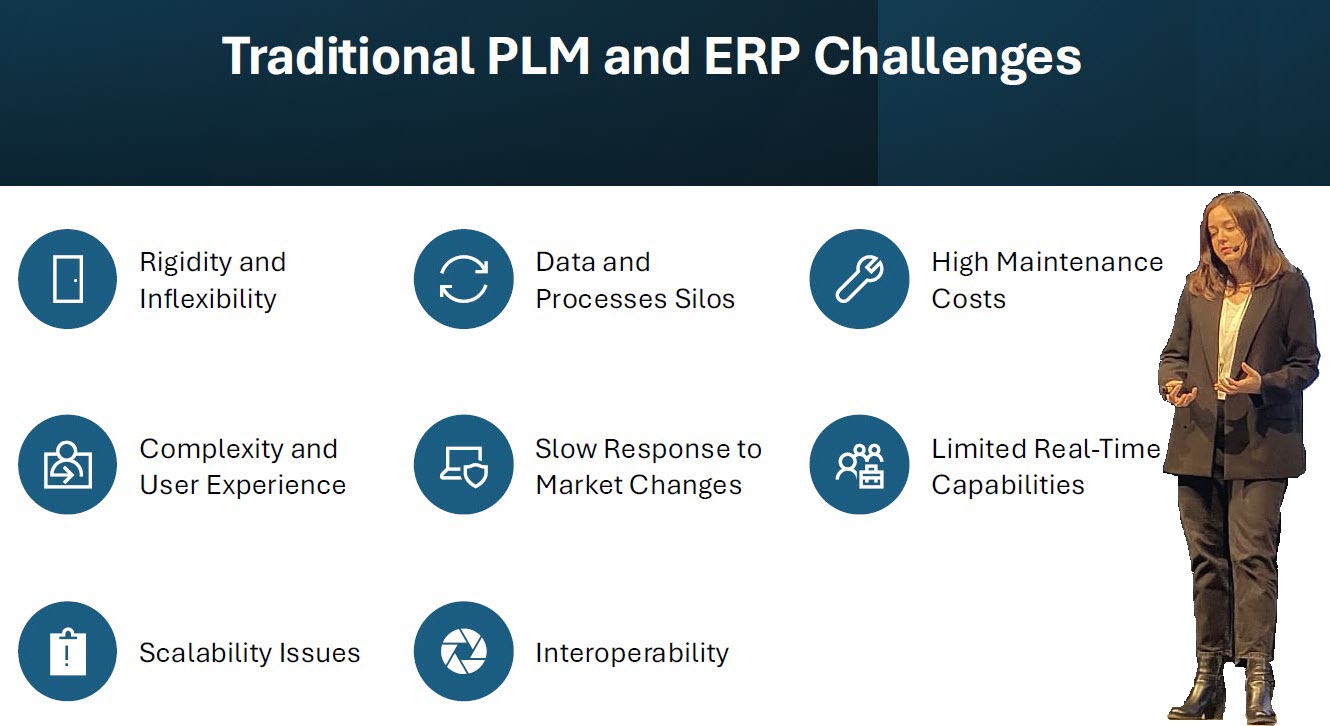 Traditional PLM and ERP Challenges

Rigidity and Inflexibility

Data and Processes Silos

High Maintenance Costs

Complexity and User Experience

Slow Response to Market Changes

Limited Real-Time Capabilities

Scalability Issues

Interoperability